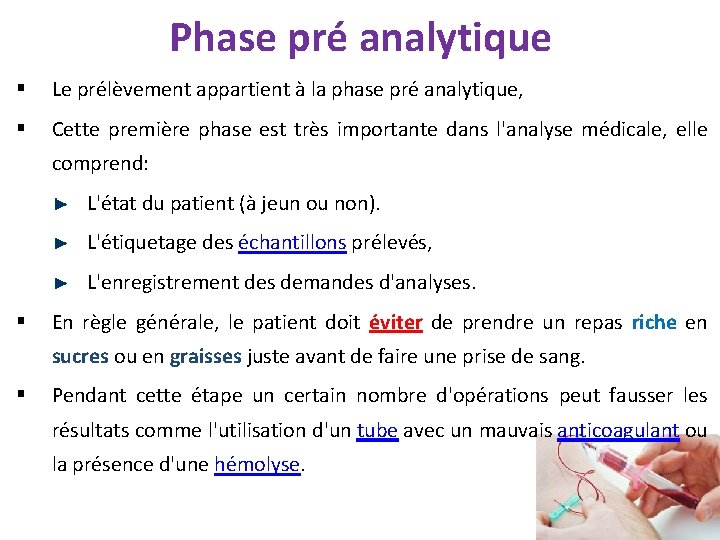 Phase pré analytique

▪ Le prélèvement appartient à la phase pré analytique,

▪ Cette première phase est très importante dans l'analyse médicale, elle comprend:

► L'état du patient (à jeun ou non).

► L'étiquetage des échantillons prélevés,

► L'enregistrement des demandes d'analyses.

▪ En règle générale, le patient doit éviter de prendre un repas riche en sucres ou en graisses juste avant de faire une prise de sang.

▪ Pendant cette étape un certain nombre d'opérations peut fausser les résultats comme l'utilisation d'un tube avec un mauvais anticoagulant ou la présence d'une hémolyse.